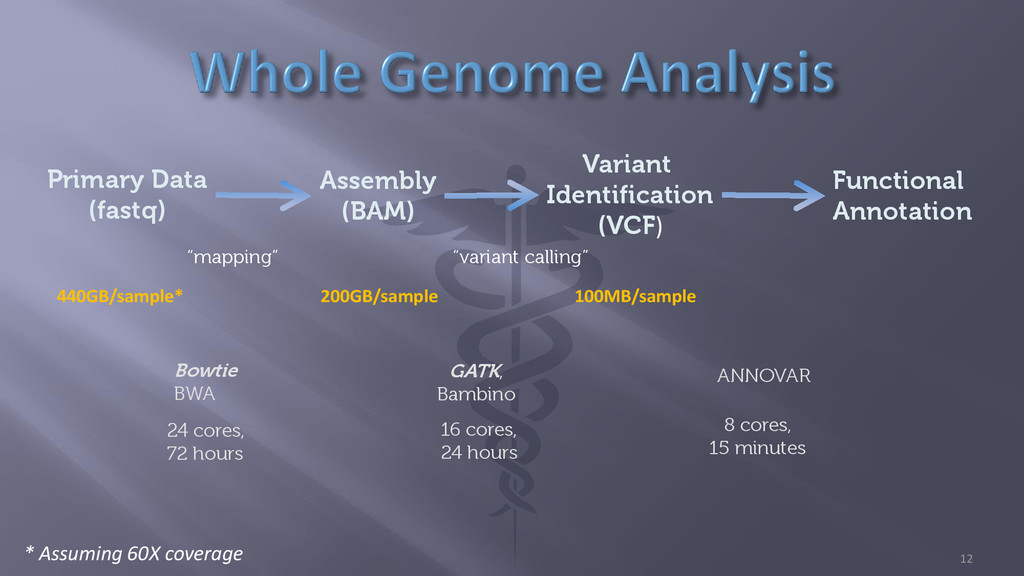 Whole Genome Analysis

Primary Data (fastq)

Assembly (BAM)

Variant Identification (VCF)

Functional Annotation

"mapping"

"variant calling"

440GB/sample*

200GB/sample

100MB/sample

Bowtie
BWA

24 cores,
72 hours

GATK,
Bambino

16 cores,
24 hours

ANNOVAR

8 cores,
15 minutes

* Assuming 60X coverage

12